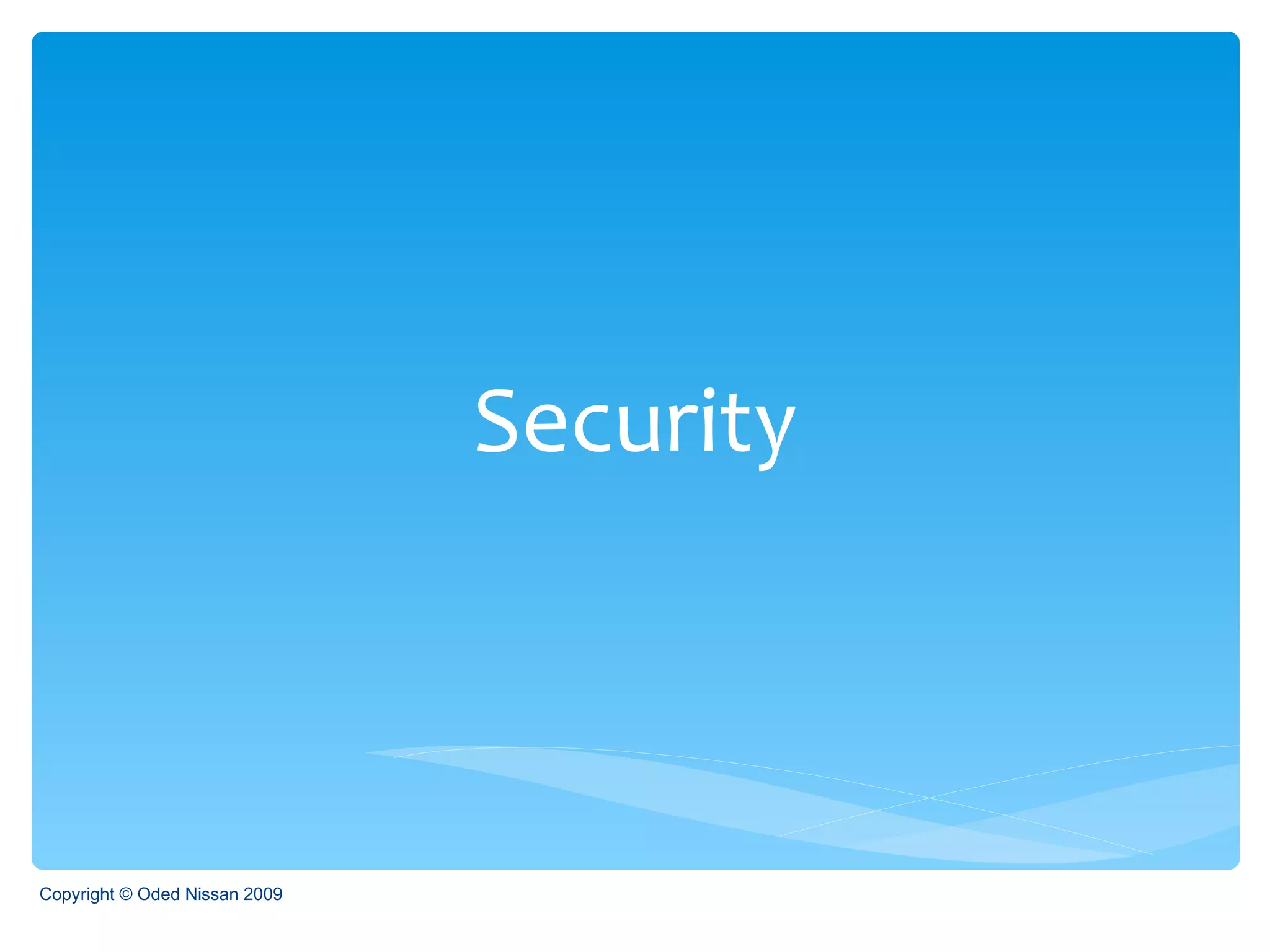 Security

Copyright © Oded Nissan 2009